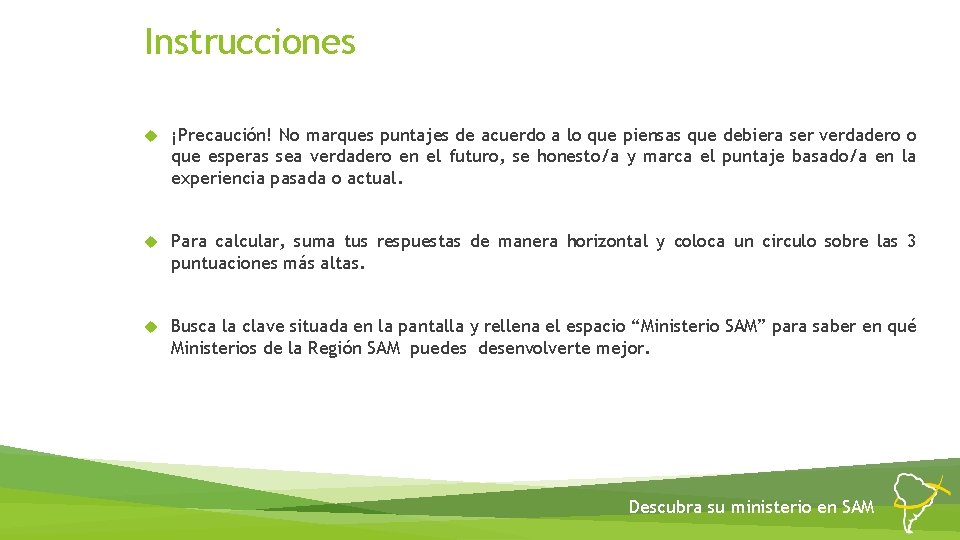 Instrucciones

¡Precaución! No marques puntajes de acuerdo a lo que piensas que debiera ser verdadero o que esperas sea verdadero en el futuro, se honesto/a y marca el puntaje basado/a en la experiencia pasada o actual.

Para calcular, suma tus respuestas de manera horizontal y coloca un circulo sobre las 3 puntuaciones más altas.

Busca la clave situada en la pantalla y rellena el espacio “Ministerio SAM” para saber en qué Ministerios de la Región SAM puedes desenvolverte mejor.

Descubra su ministerio en SAM